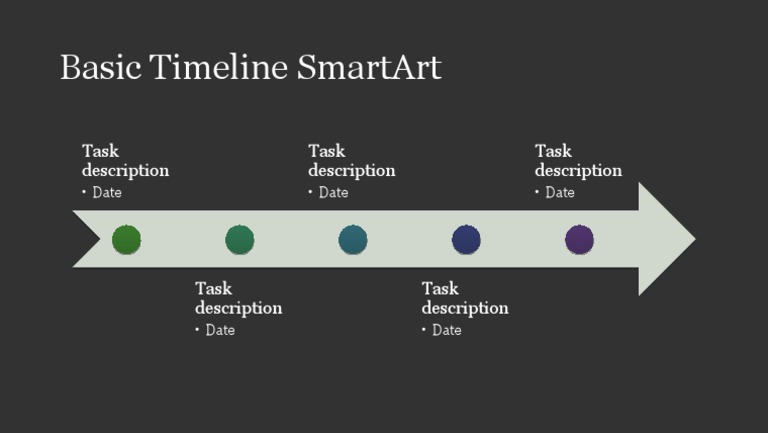 Basic Timeline SmartArt

Task description
• Date

Task description
• Date

Task description
• Date

Task description
• Date

Task description
• Date